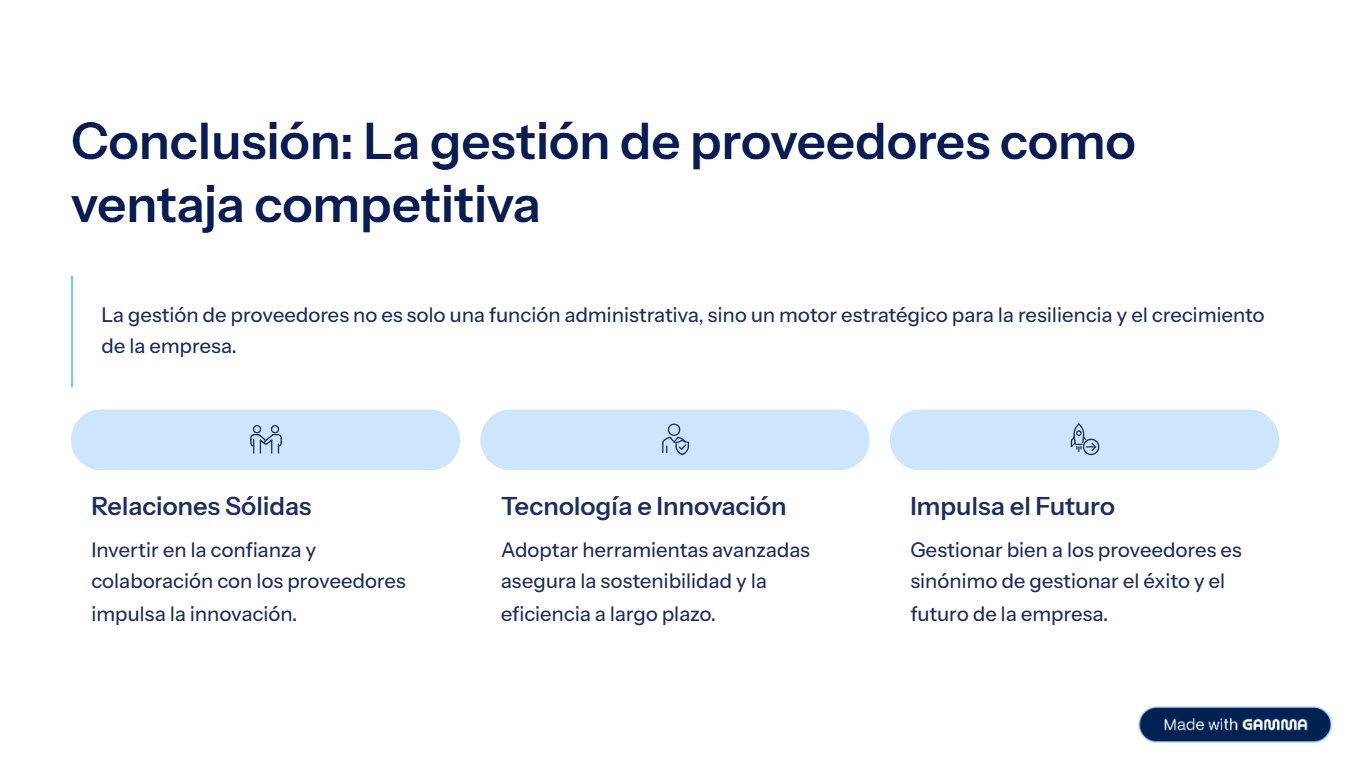 Conclusión: La gestión de proveedores como ventaja competitiva

La gestión de proveedores no es solo una función administrativa, sino un motor estratégico para la resiliencia y el crecimiento de la empresa.

Relaciones Sólidas

Invertir en la confianza y colaboración con los proveedores impulsa la innovación.

Tecnología e Innovación

Adoptar herramientas avanzadas asegura la sostenibilidad y la eficiencia a largo plazo.

Impulsa el Futuro

Gestionar bien a los proveedores es sinónimo de gestionar el éxito y el futuro de la empresa.

Made with GAMMA